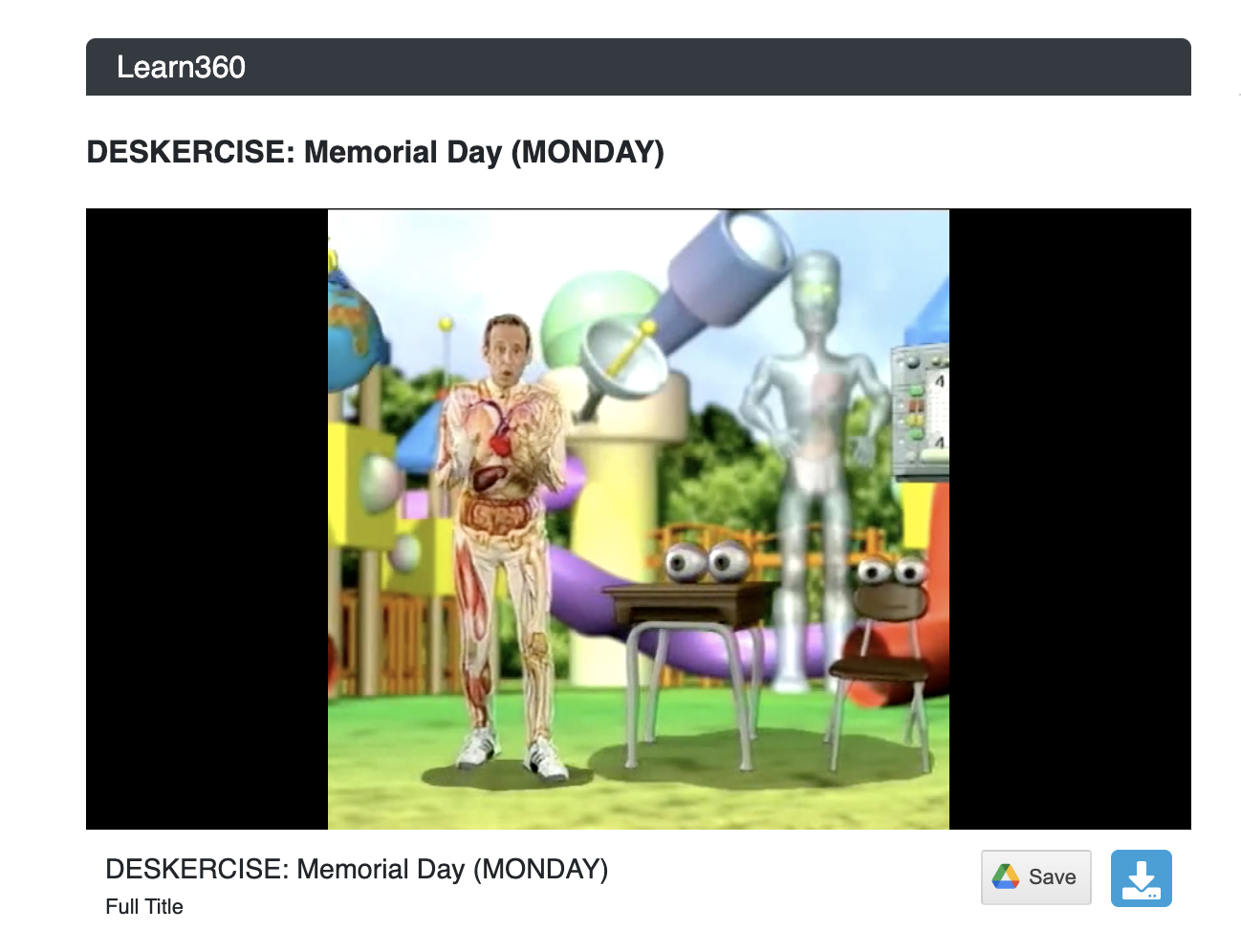 Learn360

DESKERCISE: Memorial Day (MONDAY)

4

4

DESKERCISE: Memorial Day (MONDAY)

Full Title

Save